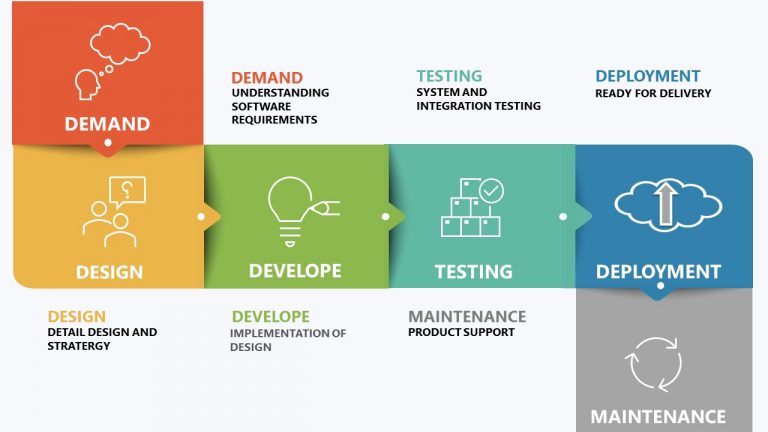 DEMAND

DEMAND
UNDERSTANDING SOFTWARE REQUIREMENTS

TESTING
SYSTEM AND INTEGRATION TESTING

DEPLOYMENT
READY FOR DELIVERY

DESIGN

DEVELOPE

TESTING

DEPLOYMENT

DESIGN
DETAIL DESIGN AND STRATERGY

DEVELOPE
IMPLEMENTATION OF DESIGN

MAINTENANCE
PRODUCT SUPPORT

MAINTENANCE